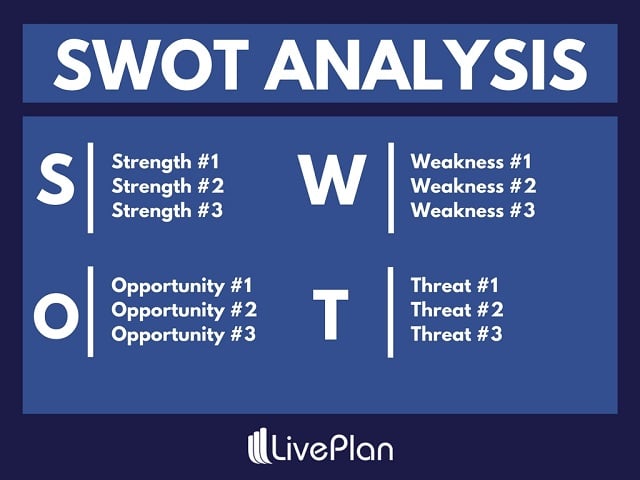 SWOT ANALYSIS

S
Strength #1
Strength #2
Strength #3

W
Weakness #1
Weakness #2
Weakness #3

O
Opportunity #1
Opportunity #2
Opportunity #3

T
Threat #1
Threat #2
Threat #3

LivePlan